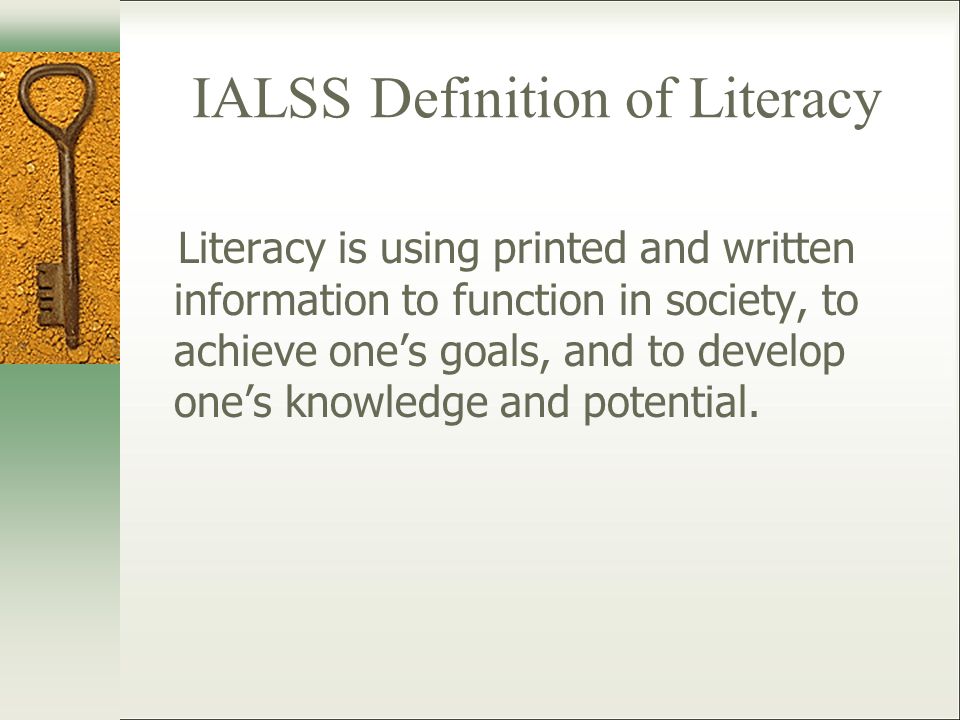 IALSS Definition of Literacy

Literacy is using printed and written information to function in society, to achieve one’s goals, and to develop one’s knowledge and potential.